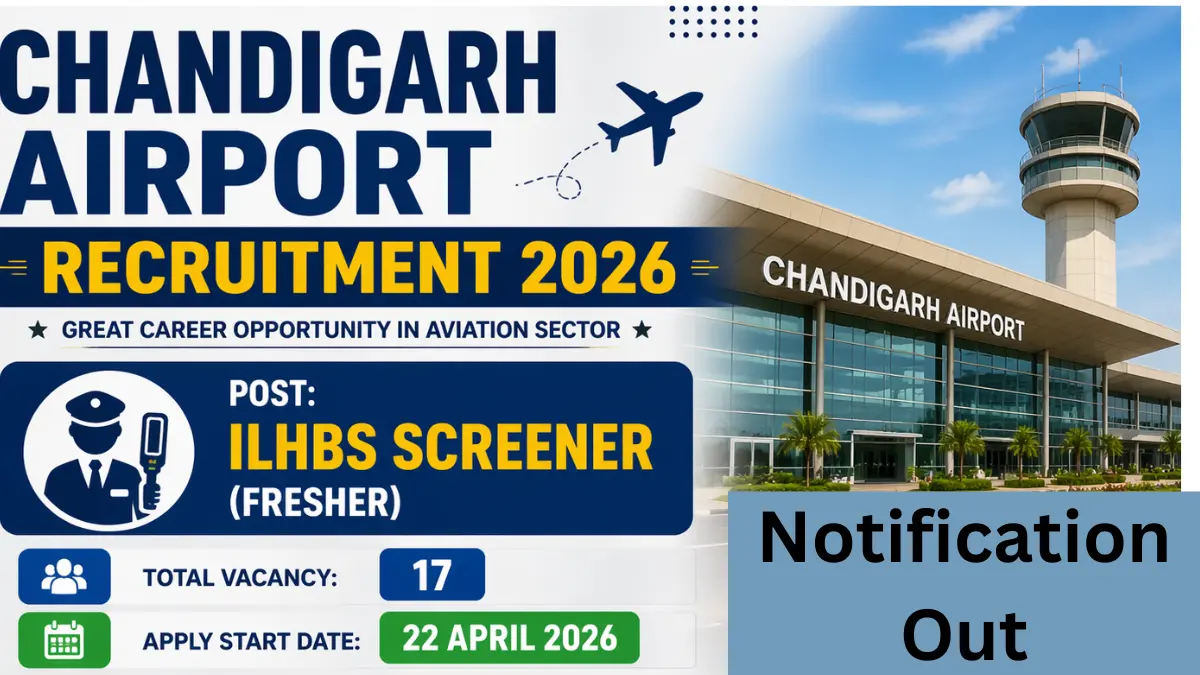 CHANDIGARH AIRPORT

RECRUITMENT 2026

★ GREAT CAREER OPPORTUNITY IN AVIATION SECTOR ★

POST:
ILHBS SCREENER (FRESHER)

TOTAL VACANCY: 17

APPLY START DATE: 22 APRIL 2026

CHANDIGARH AIRPORT

Notification Out